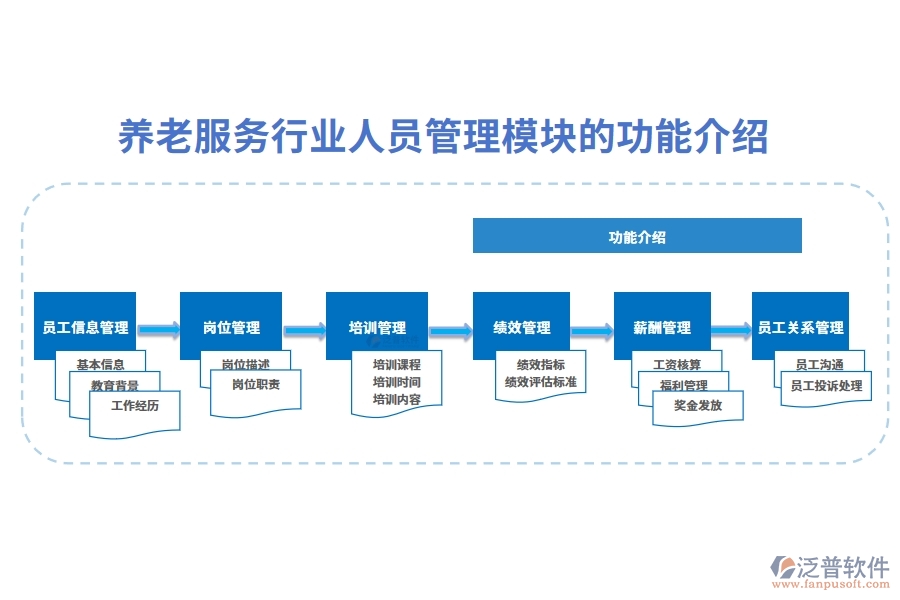 养老服务行业人员管理模块的功能介绍

功能介绍

员工信息管理

基本信息

教育背景

工作经历

岗位管理

岗位描述

岗位职责

培训管理

培训课程
培训时间
培训内容

绩效管理

绩效指标
绩效评估标准

薪酬管理

工资核算

福利管理

奖金发放

员工关系管理

员工沟通

员工投诉处理

泛普软件
www.fanpusoft.com